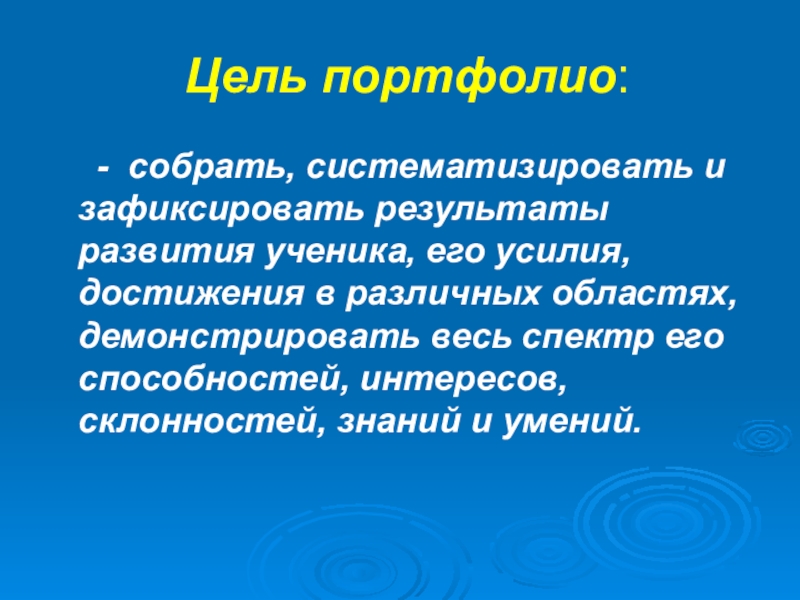 Цель портфолио:

- собрать, систематизировать и зафиксировать результаты развития ученика, его усилия, достижения в различных областях, демонстрировать весь спектр его способностей, интересов, склонностей, знаний и умений.